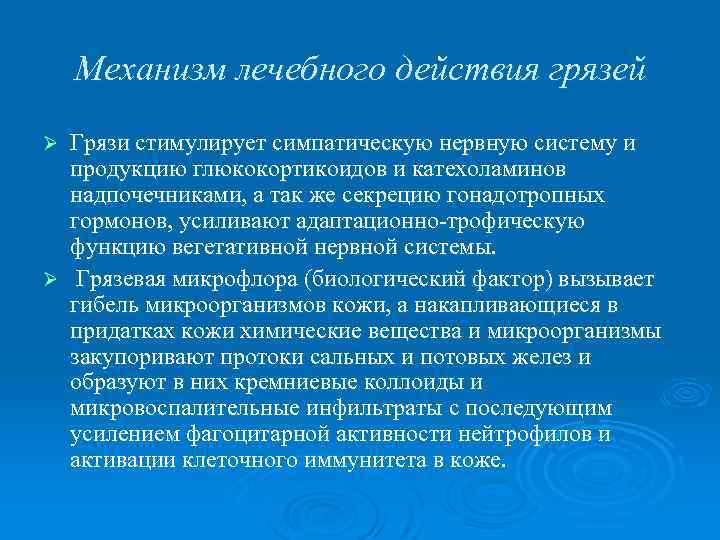 Механизм лечебного действия грязей

➢ Грязи стимулирует симпатическую нервную систему и продукцию глюкокортикоидов и катехоламинов надпочечниками, а так же секрецию гонадотропных гормонов, усиливают адаптационно-трофическую функцию вегетативной нервной системы.

➢ Грязевая микрофлора (биологический фактор) вызывает гибель микроорганизмов кожи, а накапливающиеся в придатках кожи химические вещества и микроорганизмы закупоривают протоки сальных и потовых желез и образуют в них кремниевые коллоиды и микровоспалительные инфильтраты с последующим усилением фагоцитарной активности нейтрофилов и активации клеточного иммунитета в коже.